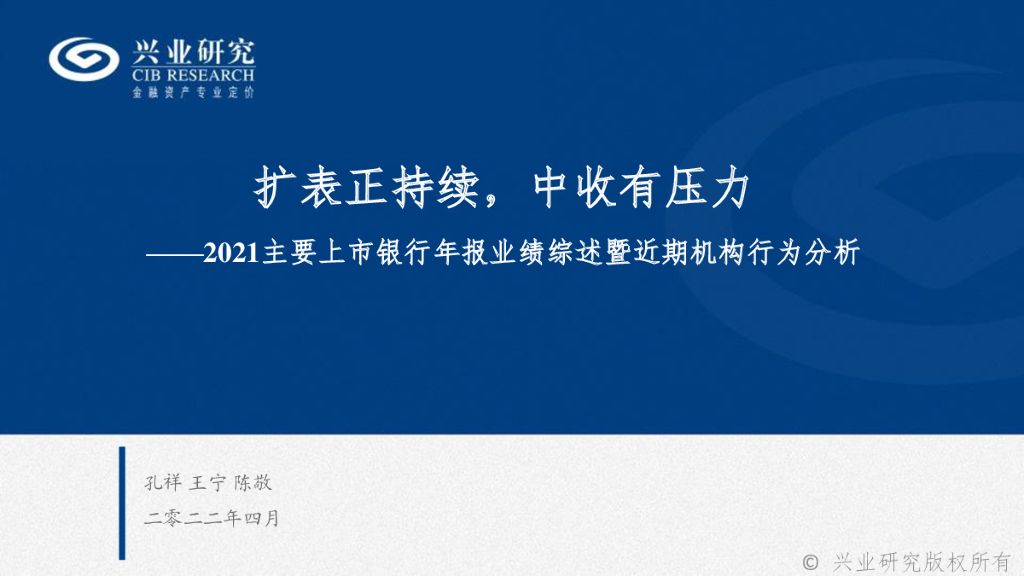 兴业研究
CIB RESEARCH
金融资产专业定价

扩表正持续，中收有压力
——2021主要上市银行年报业绩综述暨近期机构行为分析

孔祥 王宁 陈敬

二零二二年四月

© 兴业研究版权所有